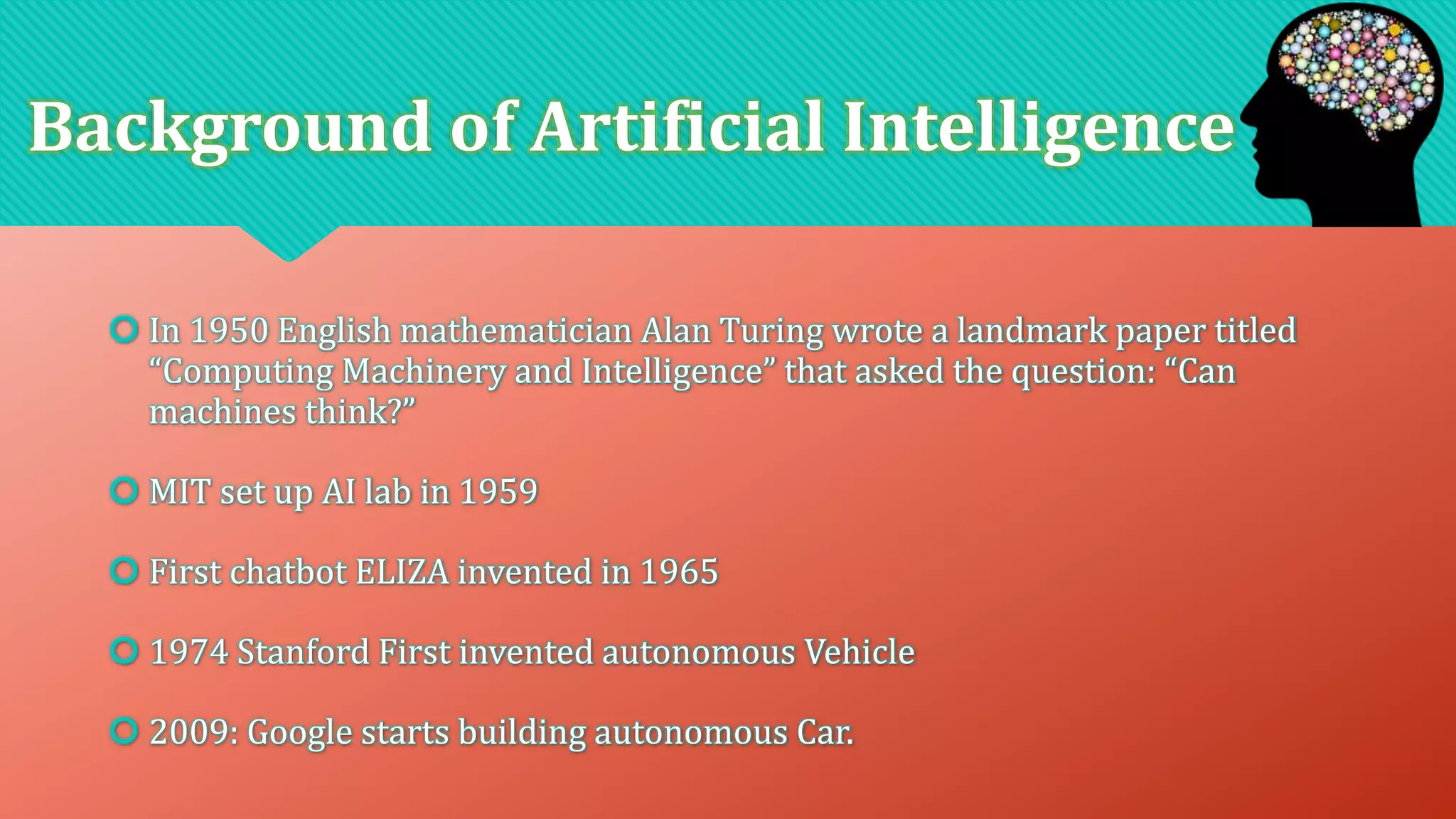 Background of Artificial Intelligence

In 1950 English mathematician Alan Turing wrote a landmark paper titled “Computing Machinery and Intelligence” that asked the question: “Can machines think?”

MIT set up AI lab in 1959

First chatbot ELIZA invented in 1965

1974 Stanford First invented autonomous Vehicle

2009: Google starts building autonomous Car.